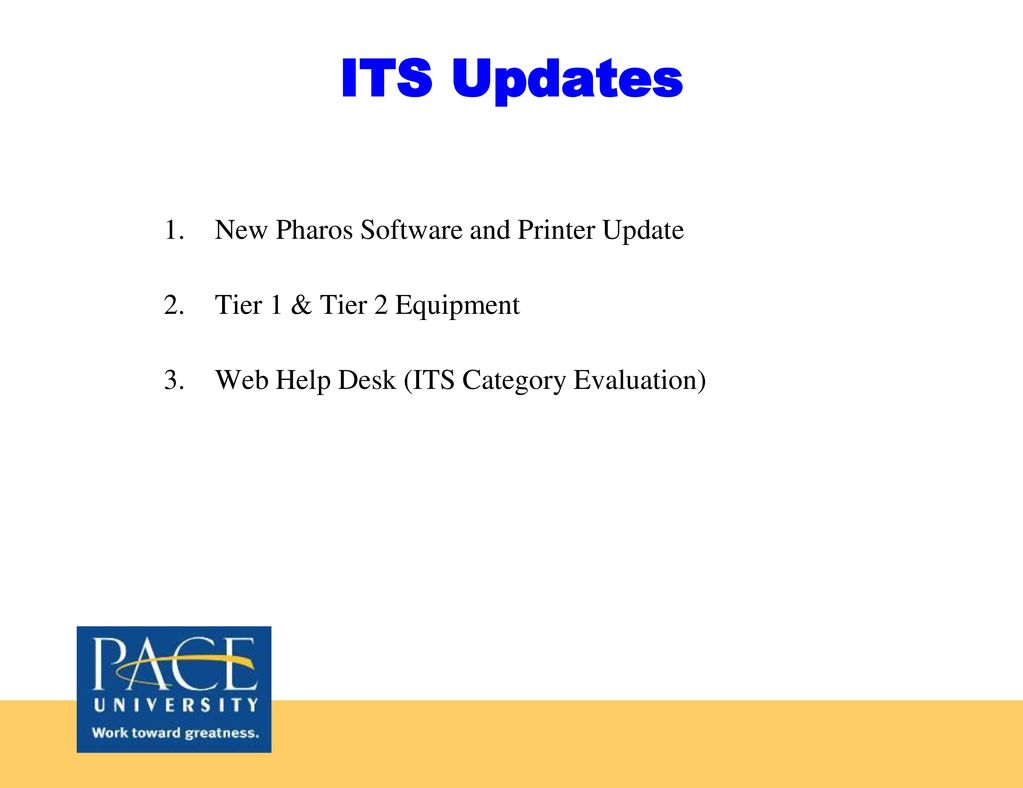 ITS Updates

1. New Pharos Software and Printer Update

2. Tier 1 & Tier 2 Equipment

3. Web Help Desk (ITS Category Evaluation)

PACE
UNIVERSITY
Work toward greatness.